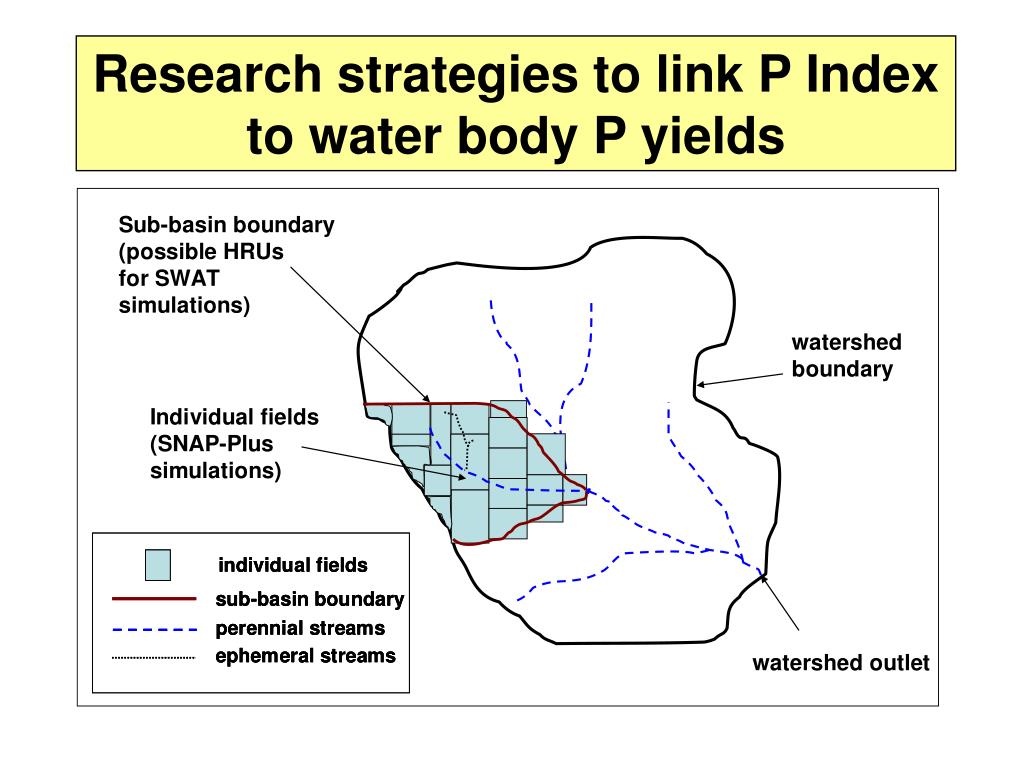 Research strategies to link P Index to water body P yields

Sub-basin boundary (possible HRUs for SWAT simulations)

watershed boundary

Individual fields (SNAP-Plus simulations)

individual fields
sub-basin boundary
perennial streams
ephemeral streams

watershed outlet